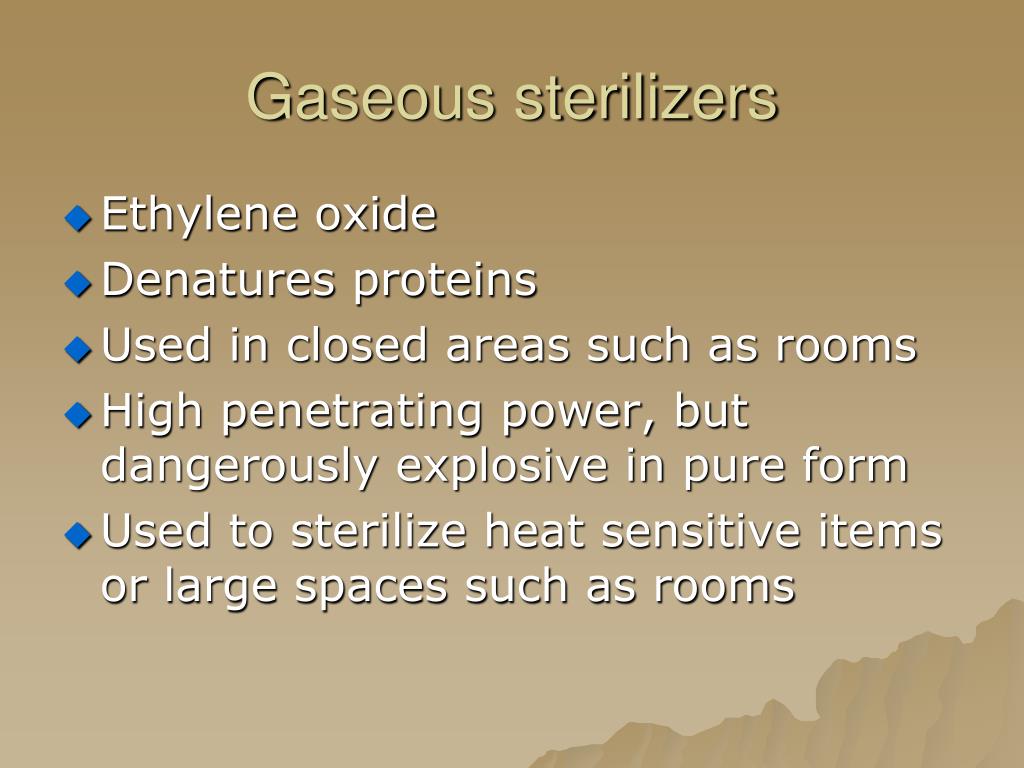 Gaseous sterilizers

Ethylene oxide
Denatures proteins
Used in closed areas such as rooms
High penetrating power, but dangerously explosive in pure form
Used to sterilize heat sensitive items or large spaces such as rooms